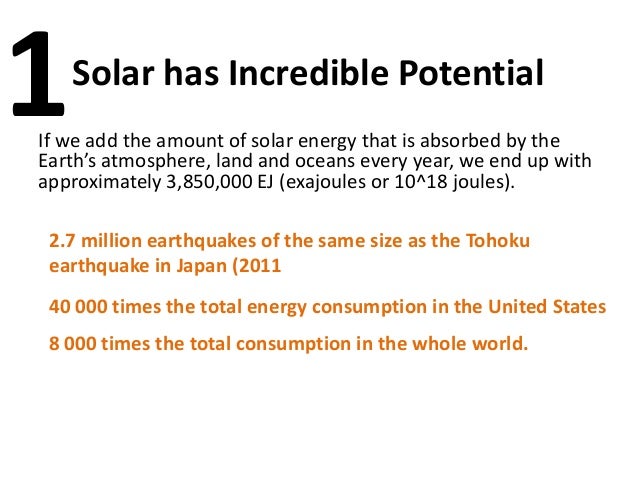 1 Solar has Incredible Potential

If we add the amount of solar energy that is absorbed by the Earth's atmosphere, land and oceans every year, we end up with approximately 3,850,000 EJ (exajoules or 10^18 joules).

2.7 million earthquakes of the same size as the Tohoku earthquake in Japan (2011

40 000 times the total energy consumption in the United States

8 000 times the total consumption in the whole world.